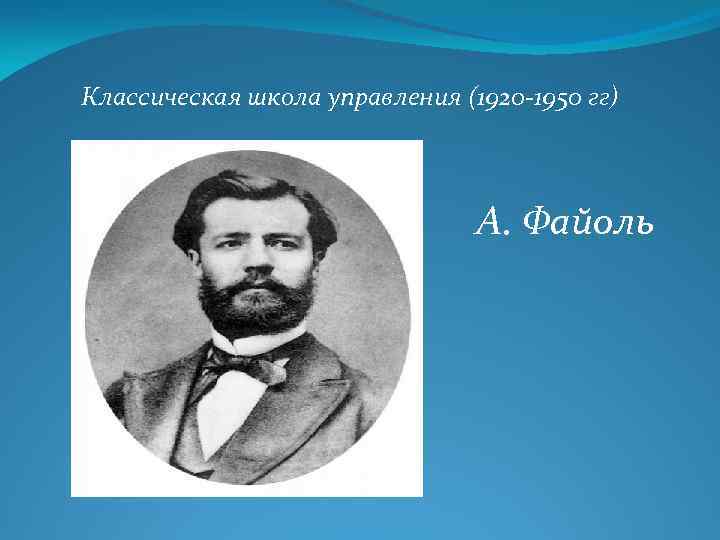 Классическая школа управления (1920-1950 гг)

А. Файоль